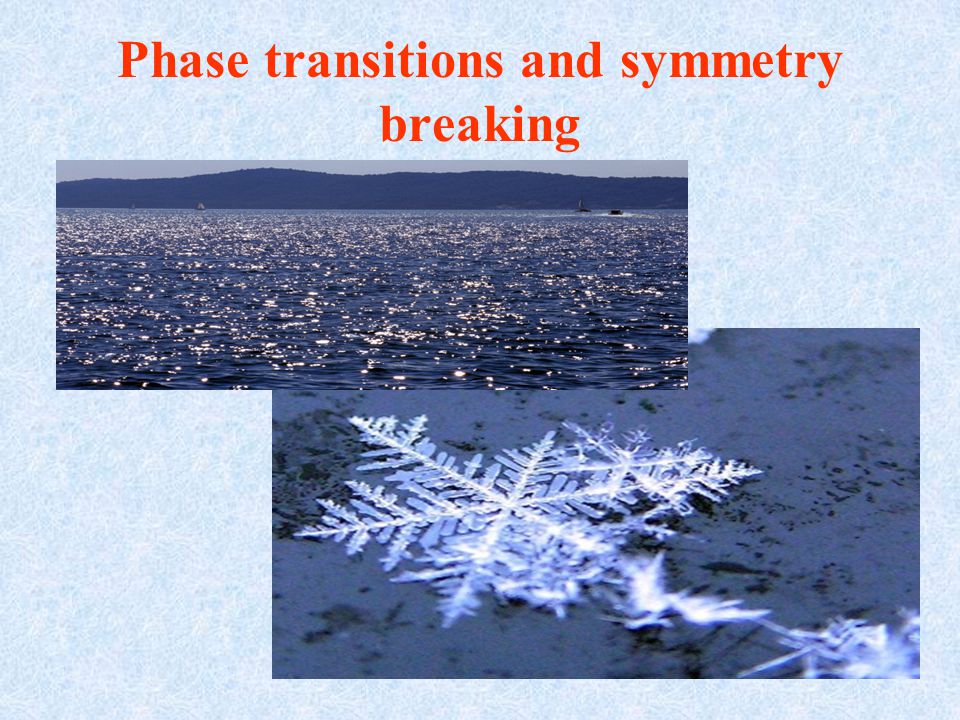 Phase transitions and symmetry breaking